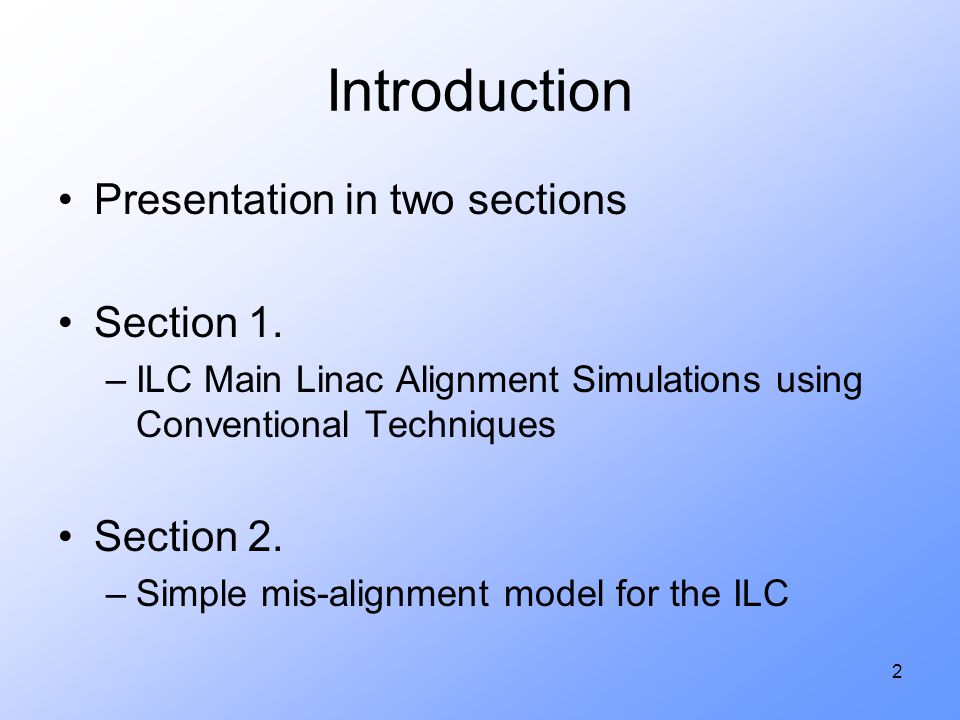 Introduction

• Presentation in two sections

• Section 1.
– ILC Main Linac Alignment Simulations using Conventional Techniques

• Section 2.
– Simple mis-alignment model for the ILC

2